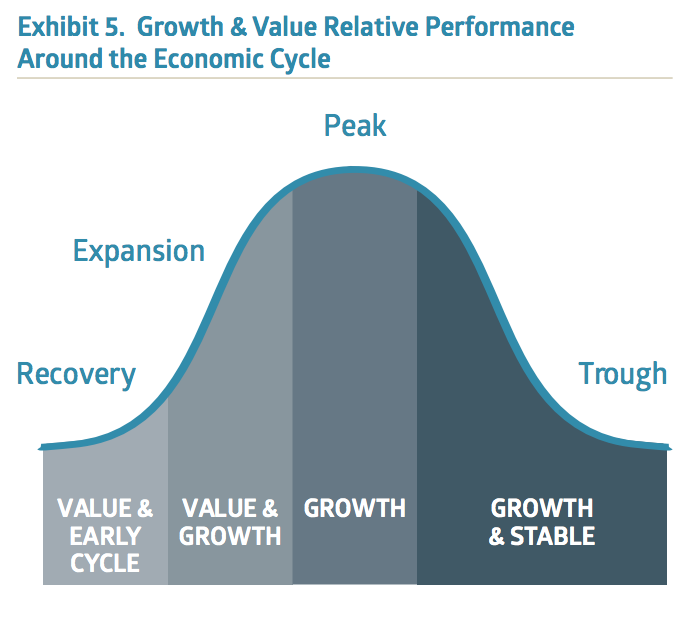 Exhibit 5. Growth & Value Relative Performance Around the Economic Cycle

Peak

Expansion

Recovery

Trough

VALUE & EARLY CYCLE

VALUE & GROWTH

GROWTH

GROWTH & STABLE